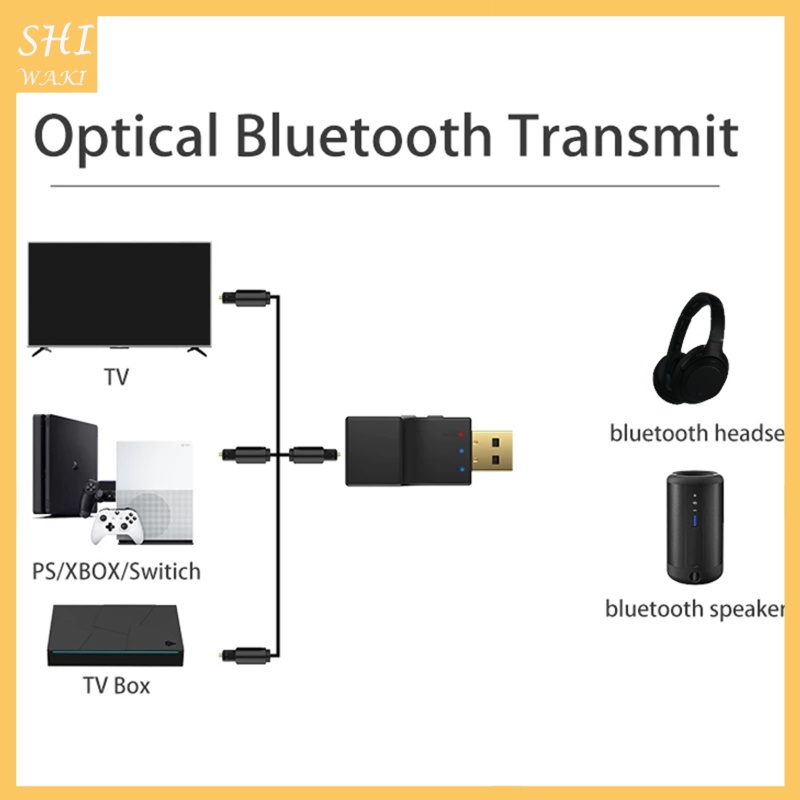 SHI
WAKI

Optical Bluetooth Transmit

TV

PS/XBOX/Switch

TV Box

bluetooth headse

bluetooth speaker